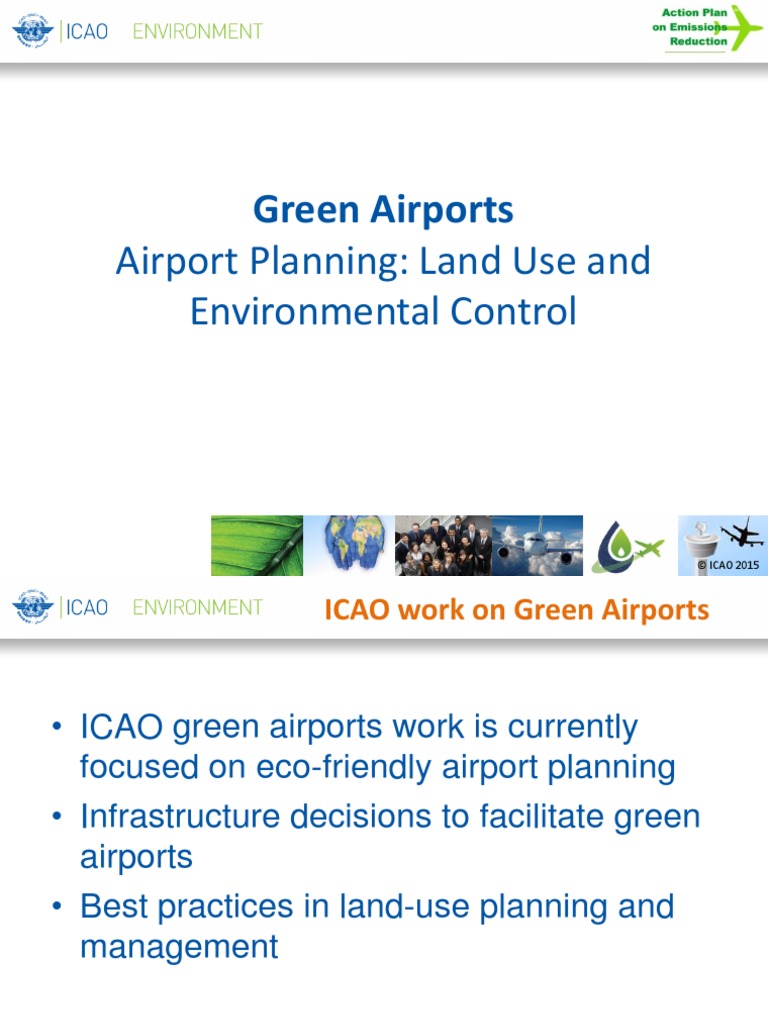 ICAO ENVIRONMENT

Action Plan on Emissions Reduction

Green Airports
Airport Planning: Land Use and Environmental Control

© ICAO 2015

ICAO ENVIRONMENT

ICAO work on Green Airports

• ICAO green airports work is currently focused on eco-friendly airport planning
• Infrastructure decisions to facilitate green airports
• Best practices in land-use planning and management